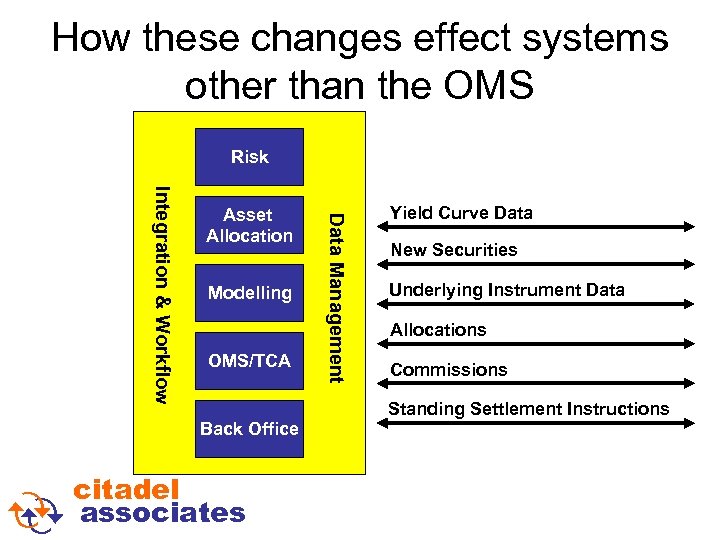 How these changes effect systems other than the OMS

Integration & Workflow

Risk

Asset Allocation

Modelling

OMS/TCA

Back Office

Data Management

Yield Curve Data

New Securities

Underlying Instrument Data

Allocations

Commissions

Standing Settlement Instructions

citadel associates